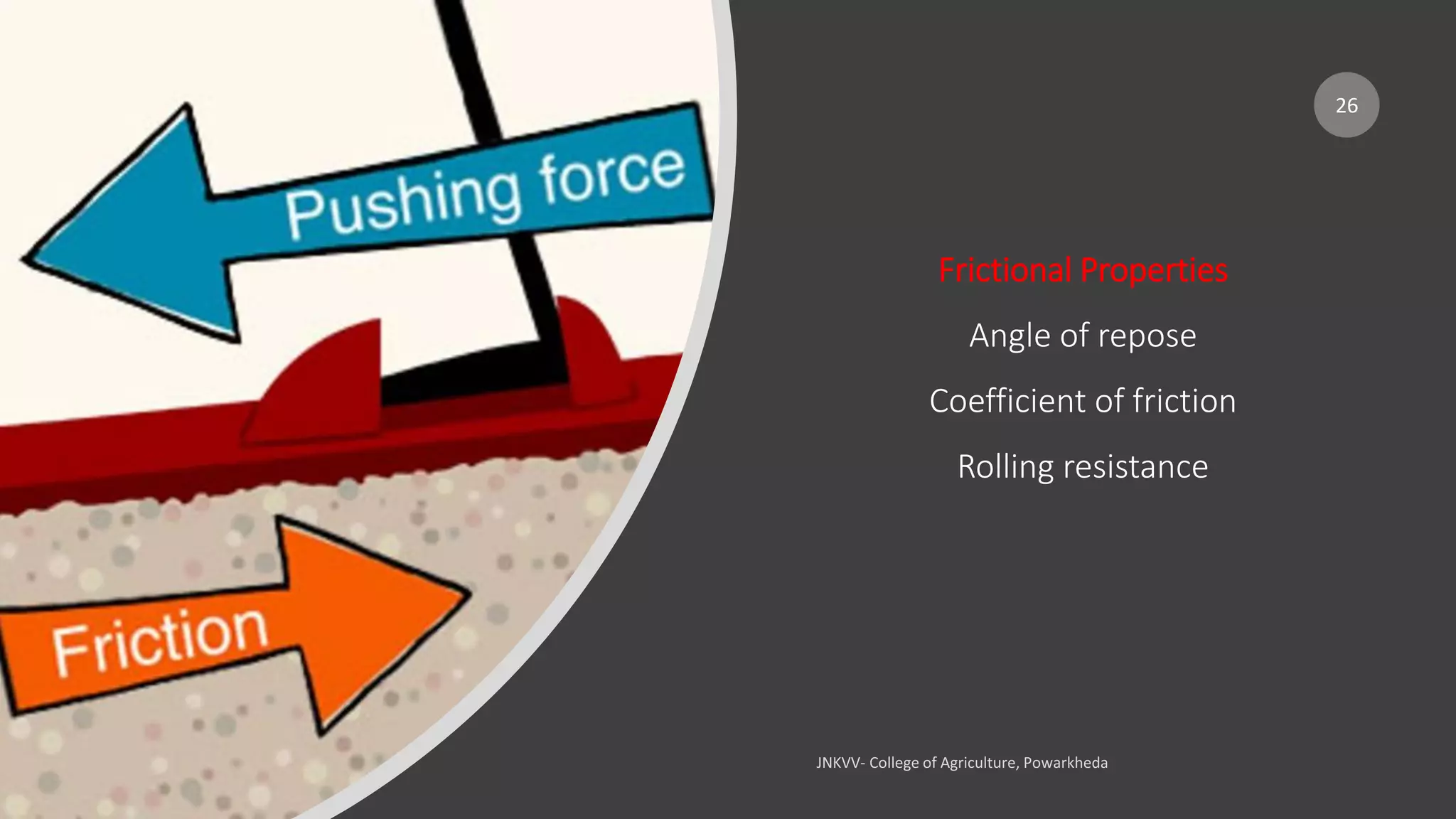 Pushing force

Friction

26

Frictional Properties

Angle of repose

Coefficient of friction

Rolling resistance

JNKVV- College of Agriculture, Powarkheda